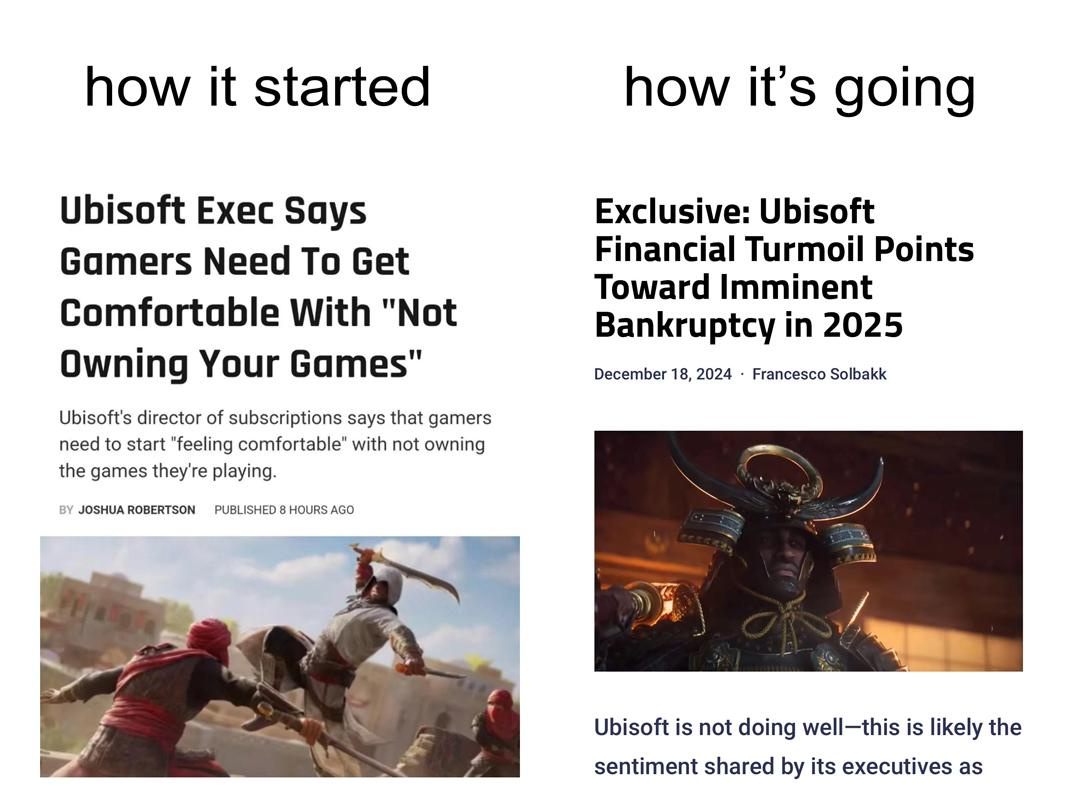 how it started

Ubisoft Exec Says Gamers Need To Get Comfortable With "Not Owning Your Games"

Ubisoft's director of subscriptions says that gamers need to start "feeling comfortable" with not owning the games they're playing.

BY JOSHUA ROBERTSON PUBLISHED 8 HOURS AGO

how it's going

Exclusive: Ubisoft Financial Turmoil Points Toward Imminent Bankruptcy in 2025

December 18, 2024 · Francesco Solbakk

Ubisoft is not doing well—this is likely the sentiment shared by its executives as